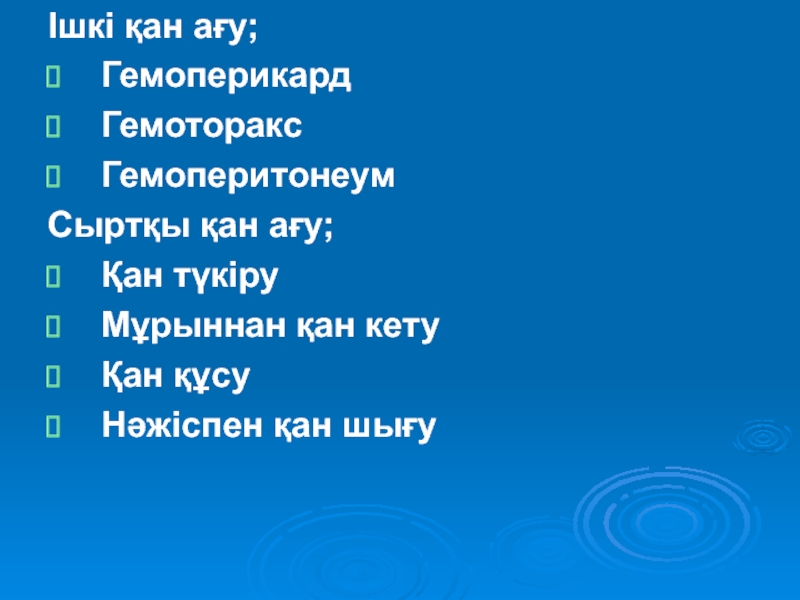 Ішкі қан ағу;

Гемоперикард

Гемоторакс

Гемоперитонеум

Сыртқы қан ағу;

Қан түкіру

Мұрыннан қан кету

Қан құсу

Нәжіспен қан шығу